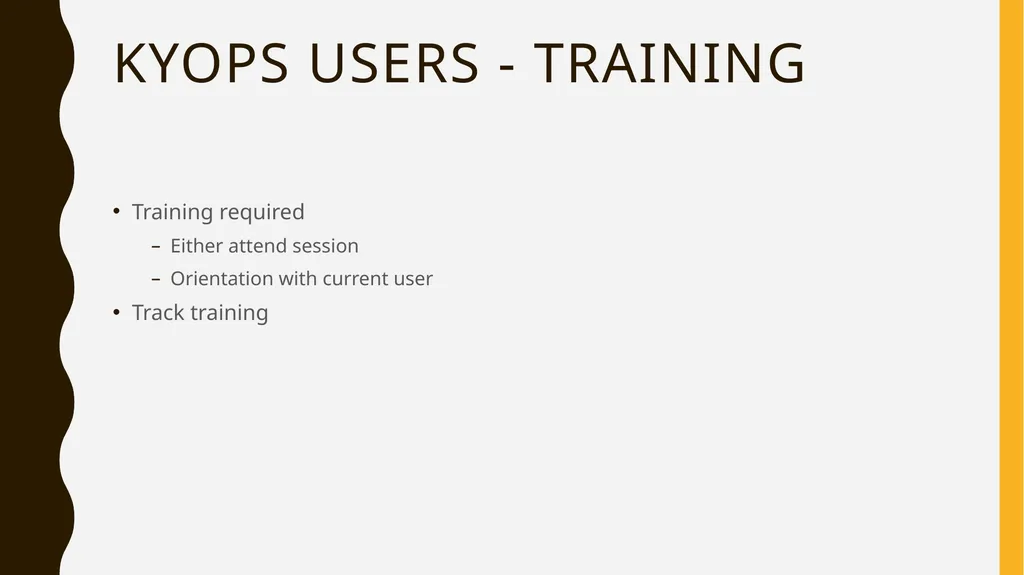 KYOPS USERS - TRAINING

• Training required
  – Either attend session
  – Orientation with current user
• Track training